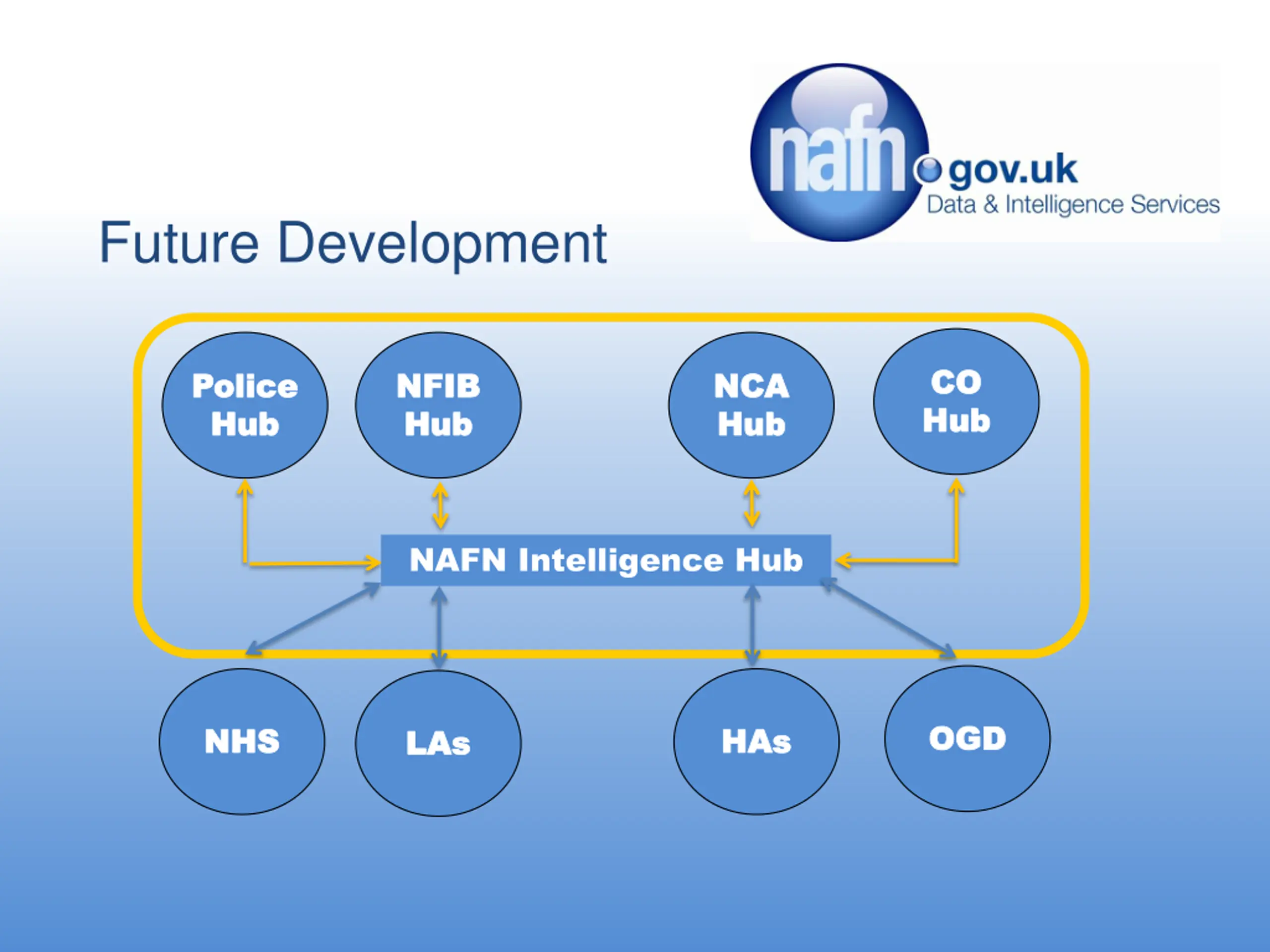 nafn gov.uk
Data & Intelligence Services

Future Development

Police Hub

NFIB Hub

NCA Hub

CO Hub

NAFN Intelligence Hub

NHS

LAs

HAs

OGD